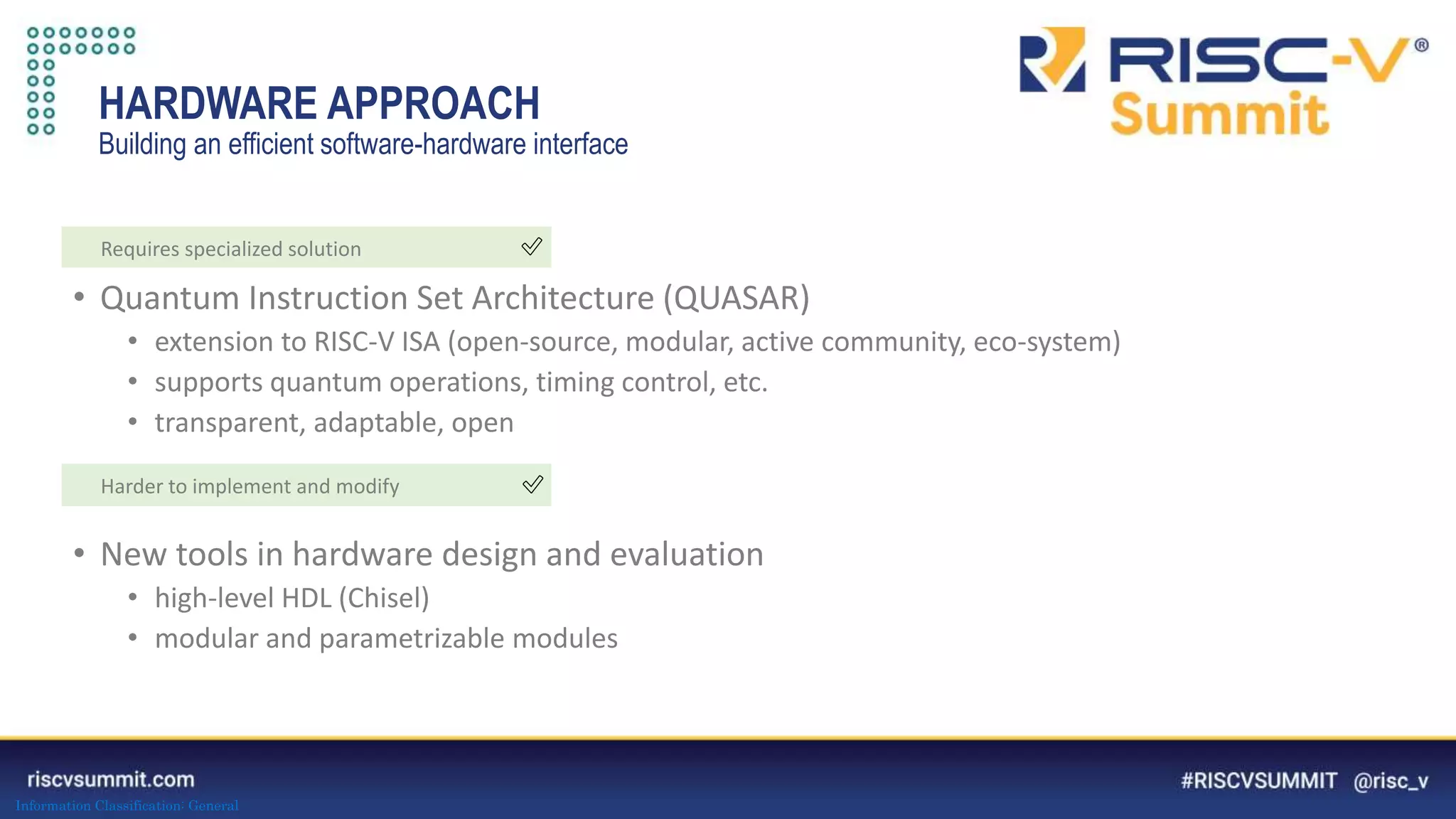 HARDWARE APPROACH
Building an efficient software-hardware interface

RISC-V® Summit

Requires specialized solution ✓

• Quantum Instruction Set Architecture (QUASAR)
  • extension to RISC-V ISA (open-source, modular, active community, eco-system)
  • supports quantum operations, timing control, etc.
  • transparent, adaptable, open

Harder to implement and modify ✓

• New tools in hardware design and evaluation
  • high-level HDL (Chisel)
  • modular and parametrizable modules

riscvsummit.com
Information Classification: General
#RISCVSUMMIT @risc_v